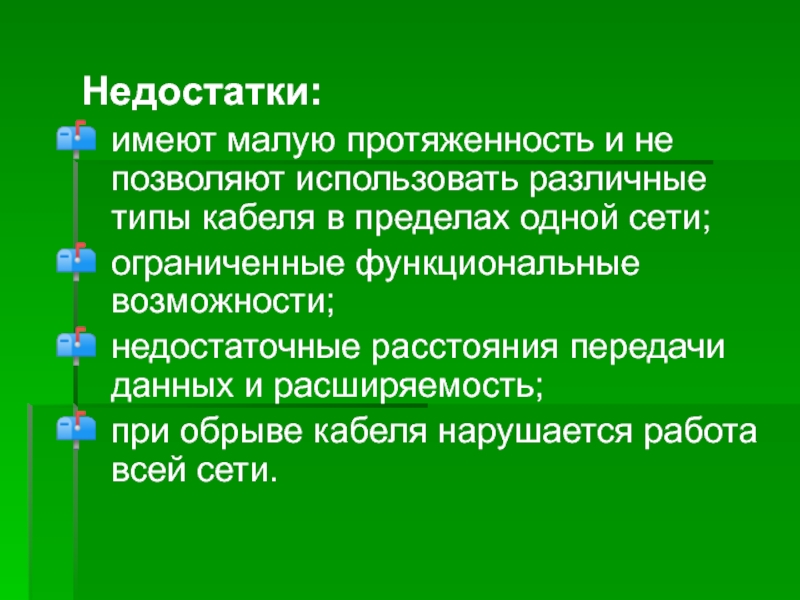 Недостатки:

имеют малую протяженность и не позволяют использовать различные типы кабеля в пределах одной сети;

ограниченные функциональные возможности;

недостаточные расстояния передачи данных и расширяемость;

при обрыве кабеля нарушается работа всей сети.